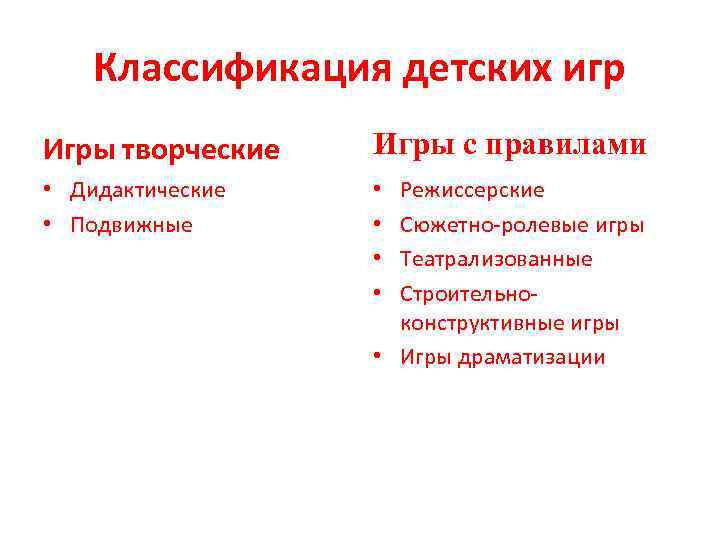 Классификация детских игр

Игры творческие

• Дидактические
• Подвижные

Игры с правилами

• Режиссерские
• Сюжетно-ролевые игры
• Театрализованные
• Строительно-конструктивные игры
• Игры драматизации